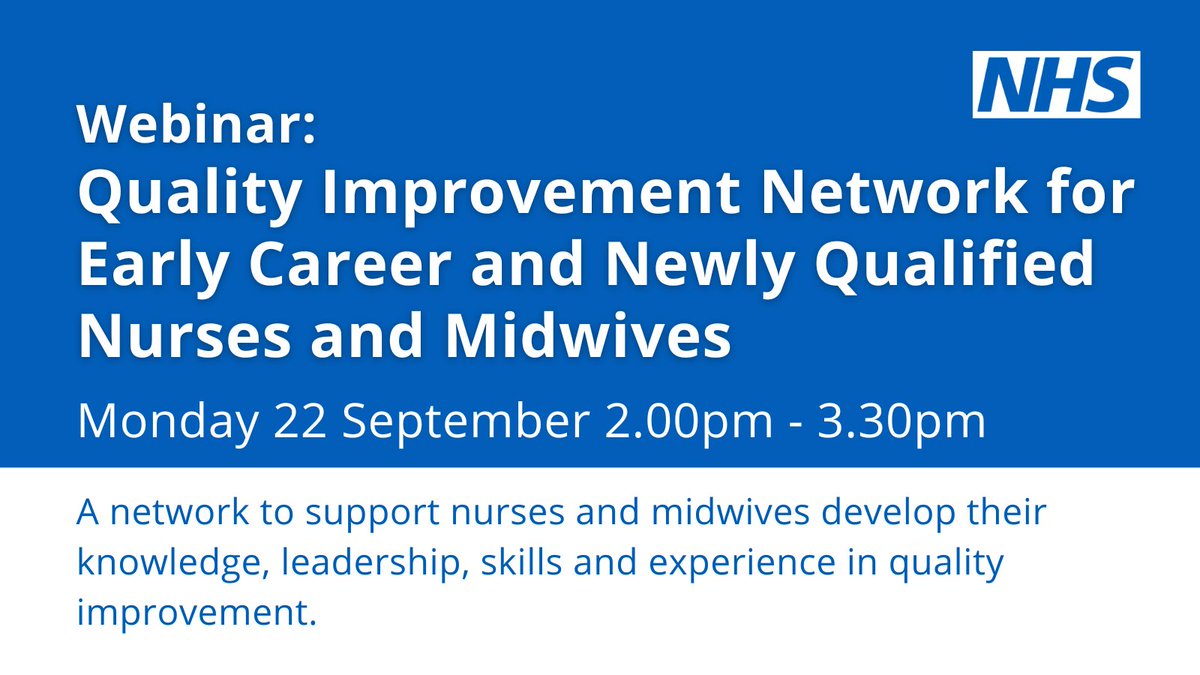 NHS

Webinar:
Quality Improvement Network for Early Career and Newly Qualified Nurses and Midwives

Monday 22 September 2.00pm - 3.30pm

A network to support nurses and midwives develop their knowledge, leadership, skills and experience in quality improvement.